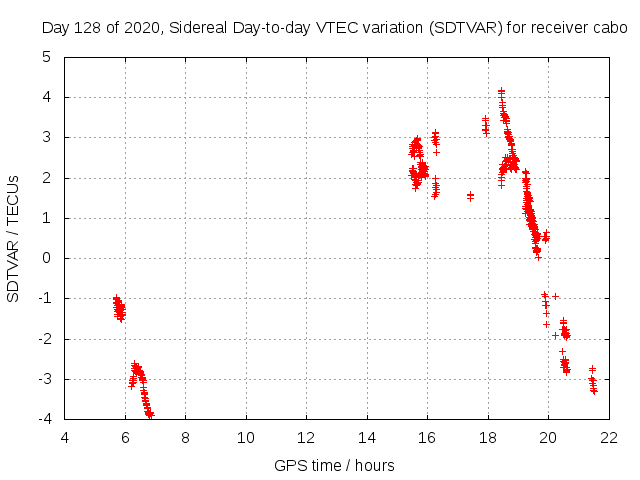 Day 128 of 2020, Sidereal Day-to-day VTEC variation (SDTVAR) for receiver cabo

SDTVAR / TECUs

5
4
3
2
1
0
-1
-2
-3
-4

4
6
8
10
12
14
16
18
20
22

GPS time / hours